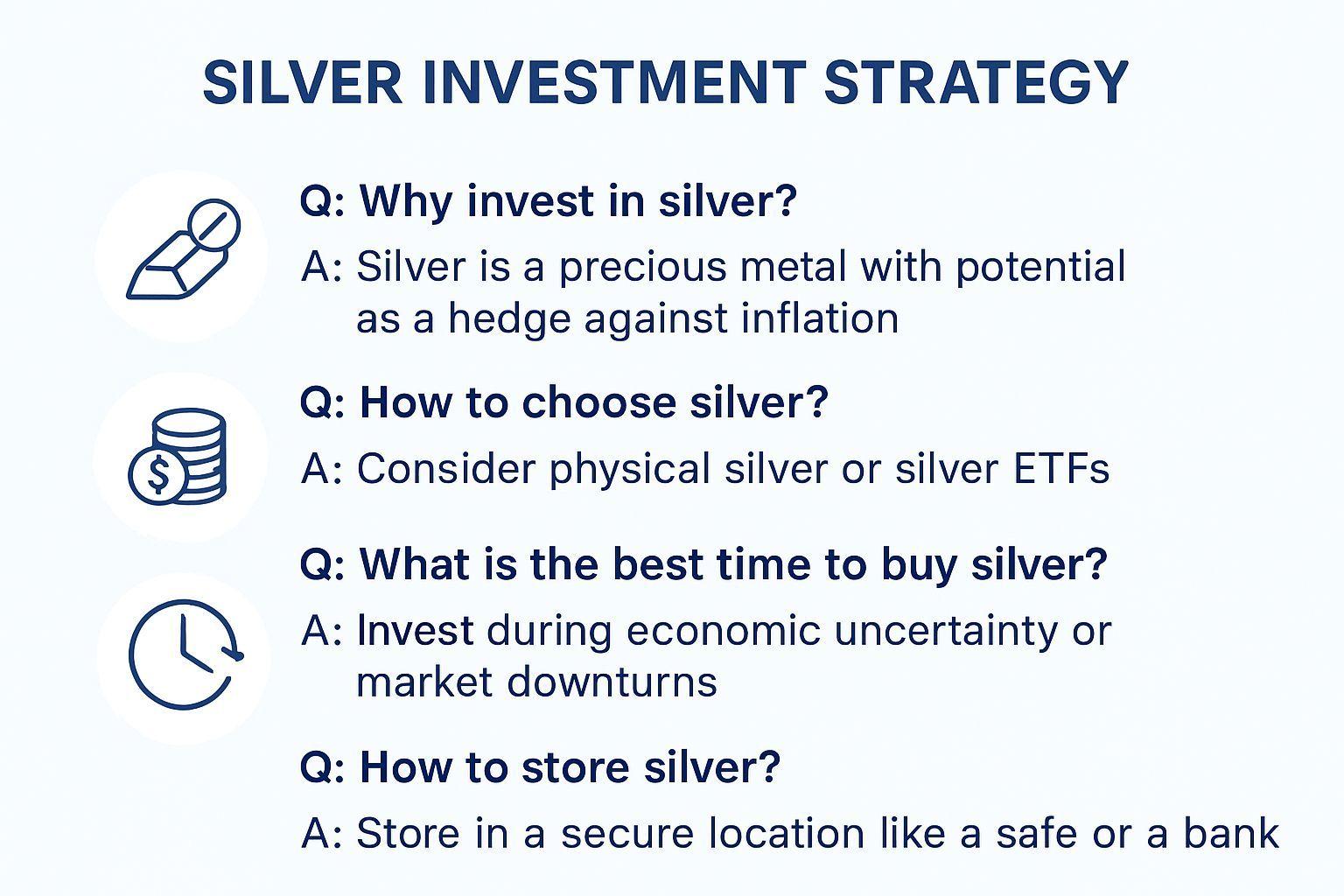 SILVER INVESTMENT STRATEGY

Q: Why invest in silver?

A: Silver is a precious metal with potential as a hedge against inflation

Q: How to choose silver?

A: Consider physical silver or silver ETFs

Q: What is the best time to buy silver?

A: Invest during economic uncertainty or market downturns

Q: How to store silver?

A: Store in a secure location like a safe or a bank